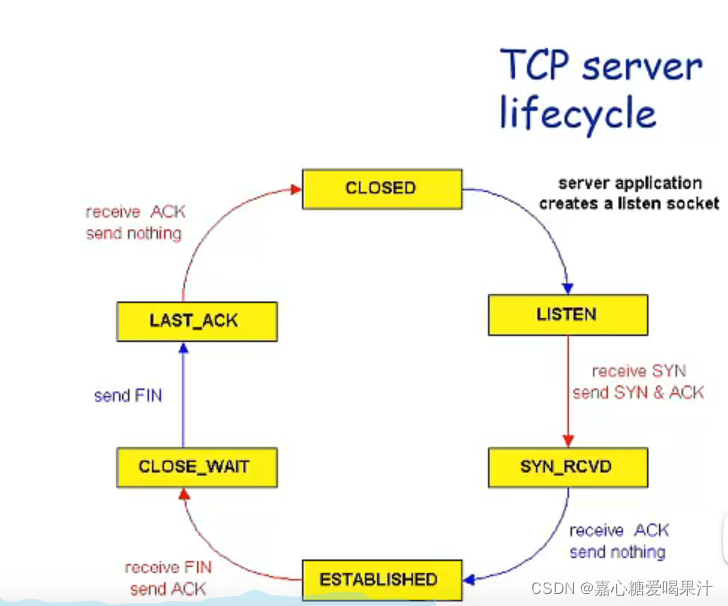 TCP server lifecycle

CLOSED

server application creates a listen socket

LISTEN

receive SYN send SYN & ACK

SYN_RCVD

receive ACK send nothing

ESTABLISHED

receive FIN send ACK

CLOSE_WAIT

send FIN

LAST_ACK

receive ACK send nothing

CSDN @嘉心糖爱喝果汁